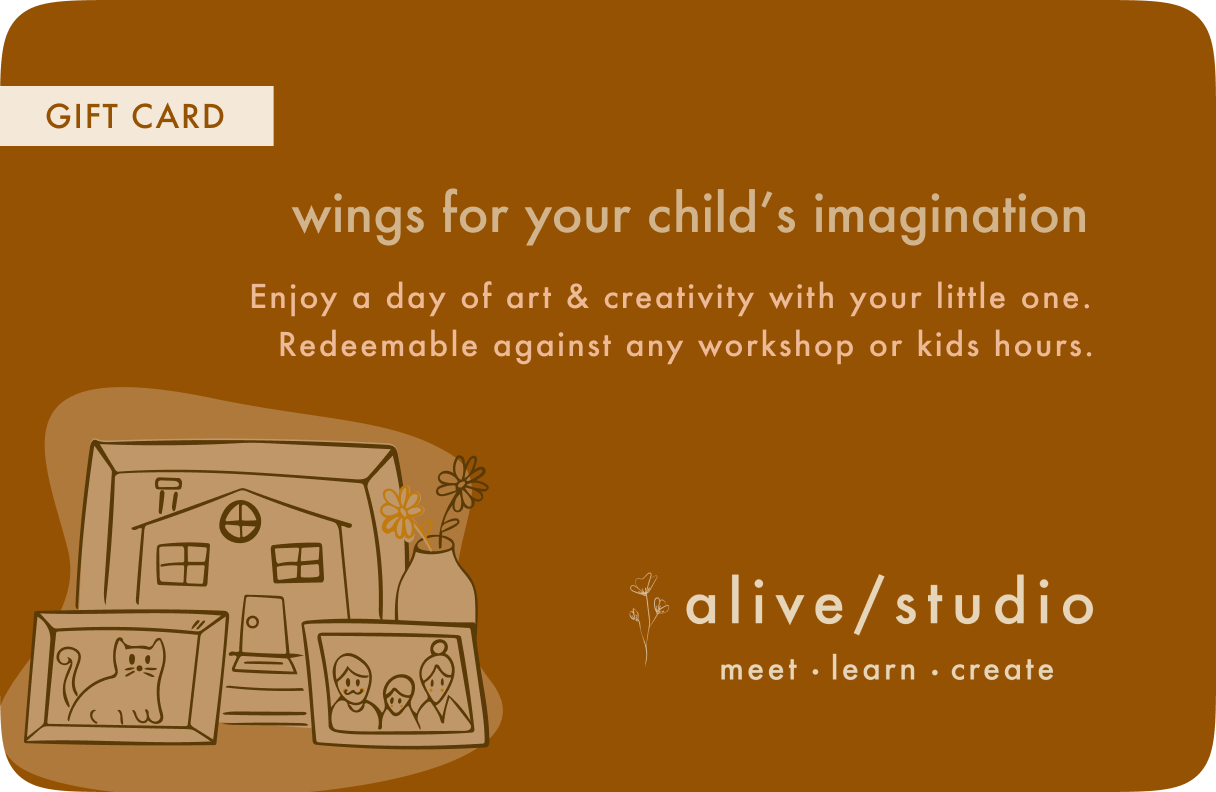 GIFT CARD

wings for your child's imagination

Enjoy a day of art & creativity with your little one.
Redeemable against any workshop or kids hours.

alive/studio

meet · learn · create